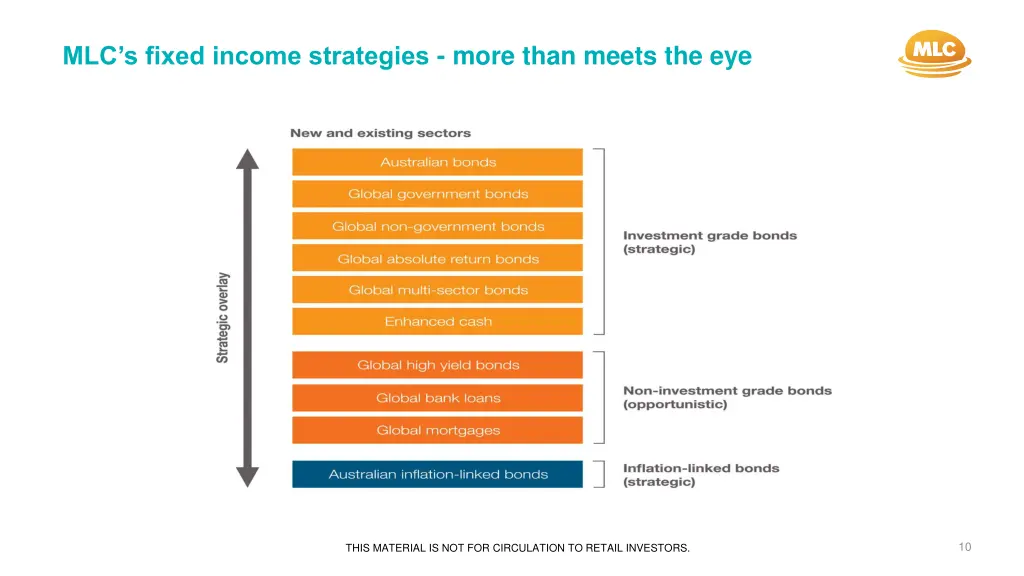 MLC's fixed income strategies - more than meets the eye

MLC

New and existing sectors

Strategic overlay

Australian bonds

Global government bonds

Global non-government bonds

Global absolute return bonds

Global multi-sector bonds

Enhanced cash

Investment grade bonds (strategic)

Global high yield bonds

Global bank loans

Global mortgages

Non-investment grade bonds (opportunistic)

Australian inflation-linked bonds

Inflation-linked bonds (strategic)

THIS MATERIAL IS NOT FOR CIRCULATION TO RETAIL INVESTORS.

10